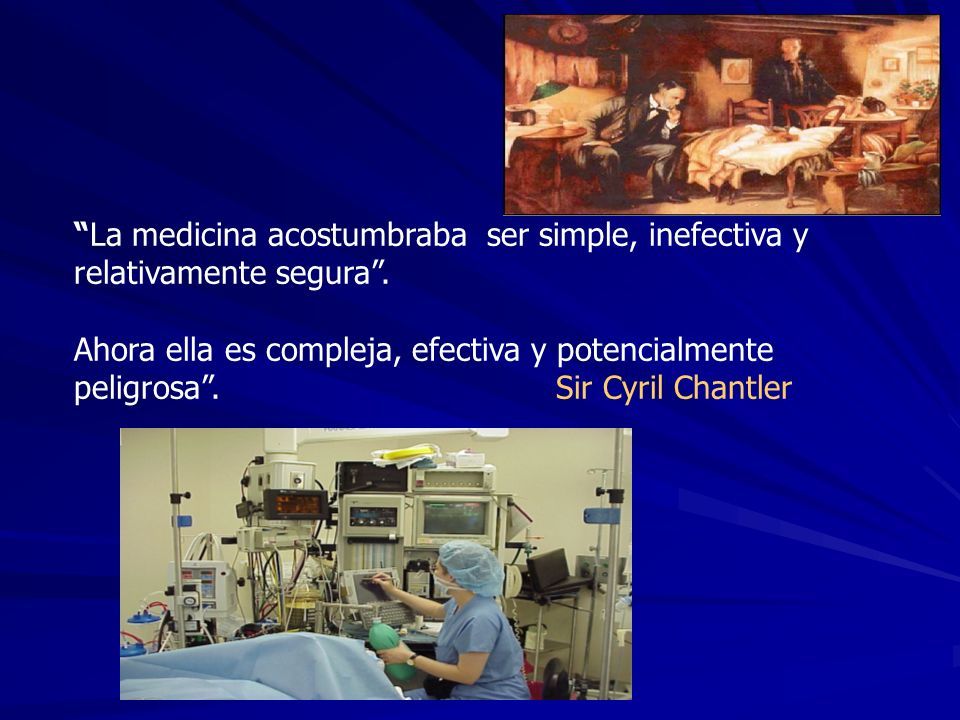 “La medicina acostumbraba ser simple, inefectiva y relativamente segura”.

Ahora ella es compleja, efectiva y potencialmente peligrosa”. Sir Cyril Chantler